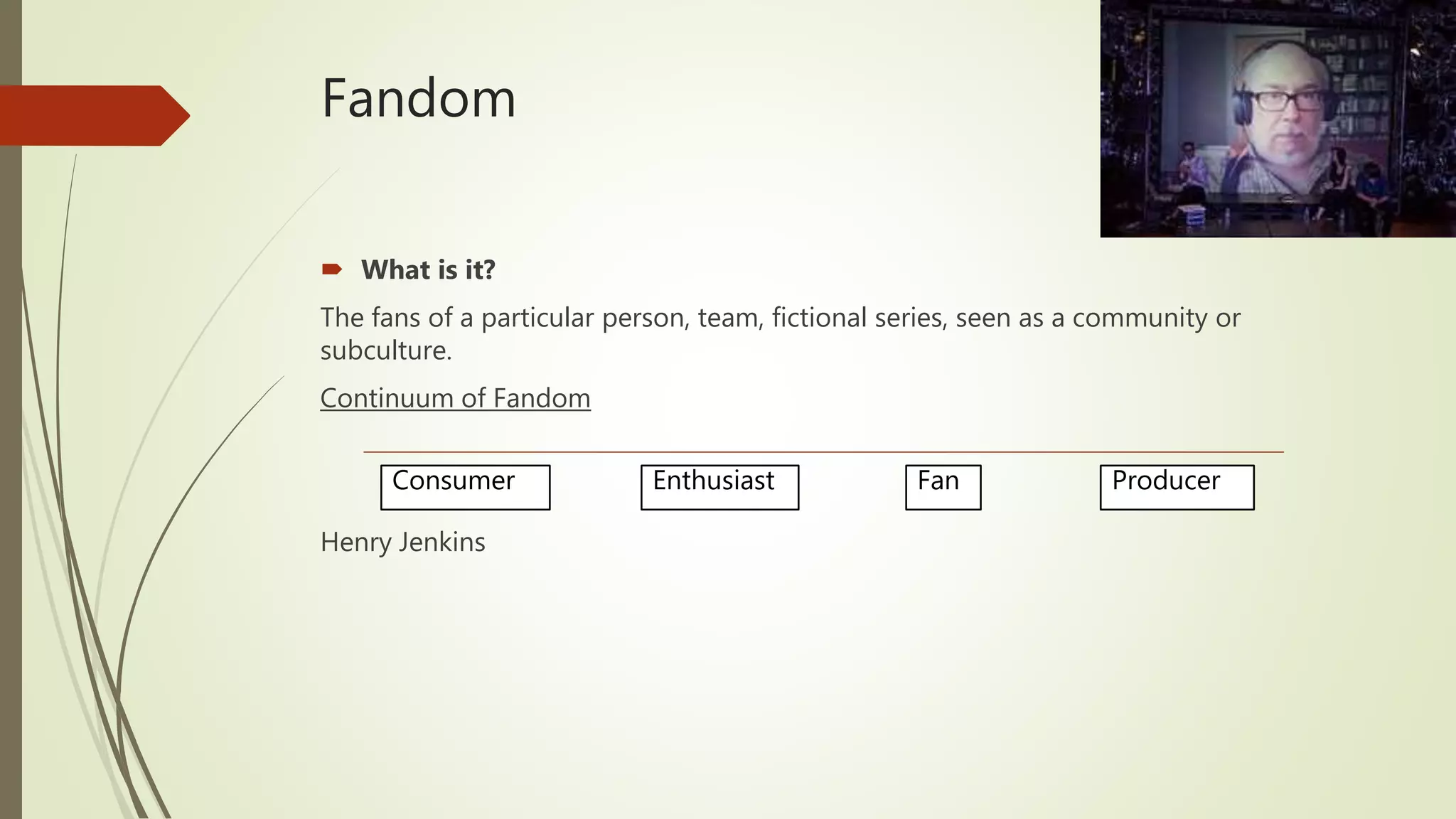 Fandom

What is it?

The fans of a particular person, team, fictional series, seen as a community or subculture.

Continuum of Fandom

Consumer

Enthusiast

Fan

Producer

Henry Jenkins